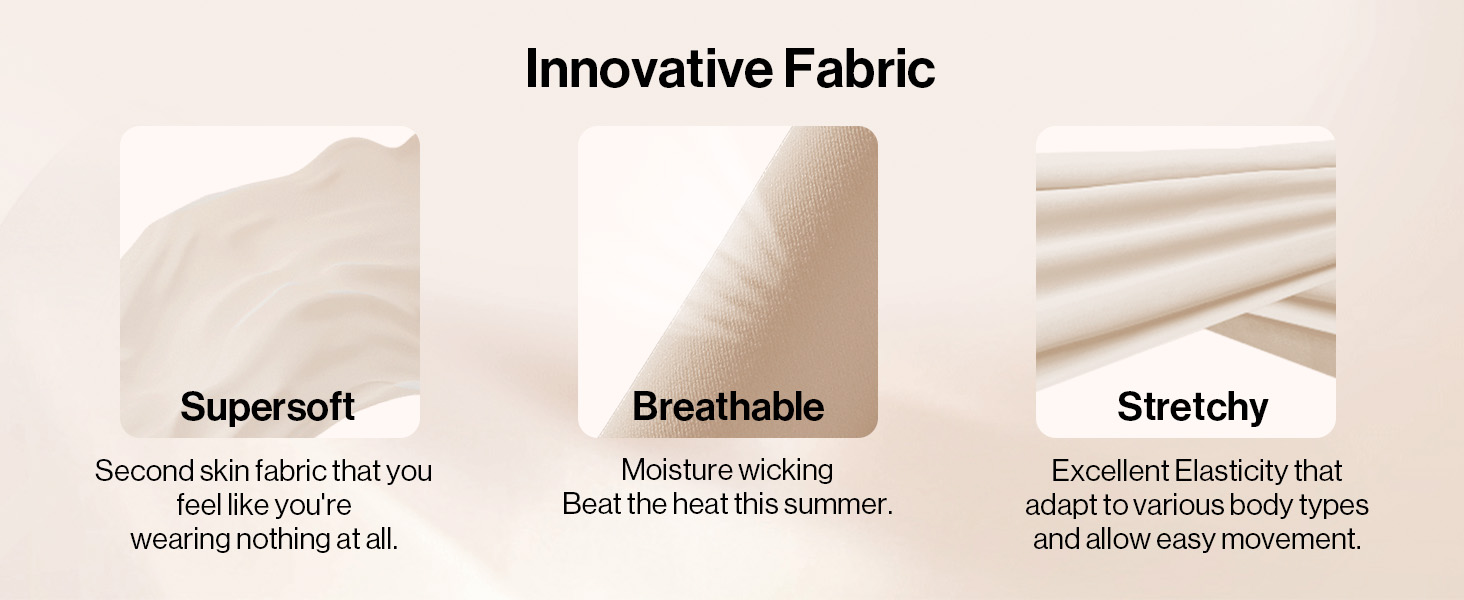 Innovative Fabric

Supersoft

Second skin fabric that you feel like you're wearing nothing at all.

Breathable

Moisture wicking
Beat the heat this summer.

Stretchy

Excellent Elasticity that adapt to various body types and allow easy movement.